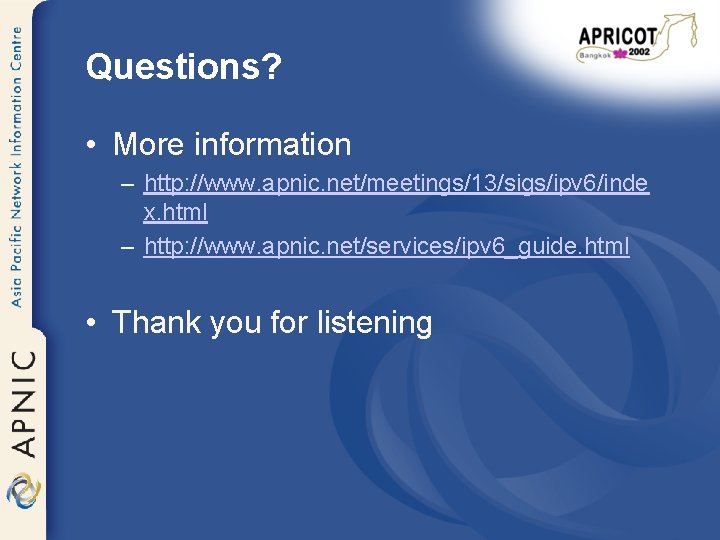 Asia Pacific Network Information Centre

APNIC

APRICOT Bangkok 2002

Questions?

• More information
– http://www.apnic.net/meetings/13/sigs/ipv6/index.html
– http://www.apnic.net/services/ipv6_guide.html

• Thank you for listening